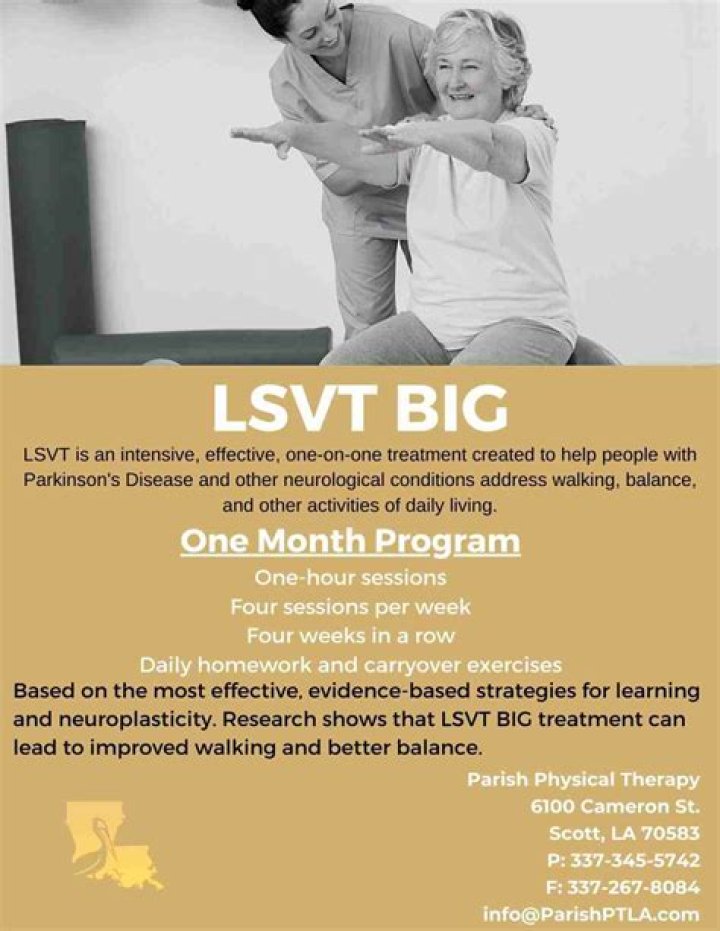 LSVT BIG

LSVT is an intensive, effective, one-on-one treatment created to help people with Parkinson's Disease and other neurological conditions address walking, balance, and other activities of daily living.

One Month Program

One-hour sessions
Four sessions per week
Four weeks in a row
Daily homework and carryover exercises

Based on the most effective, evidence-based strategies for learning and neuroplasticity. Research shows that LSVT BIG treatment can lead to improved walking and better balance.

Parish Physical Therapy
6100 Cameron St.
Scott, LA 70583
P: 337-345-5742
F: 337-267-8084
info@ParishPTLA.com